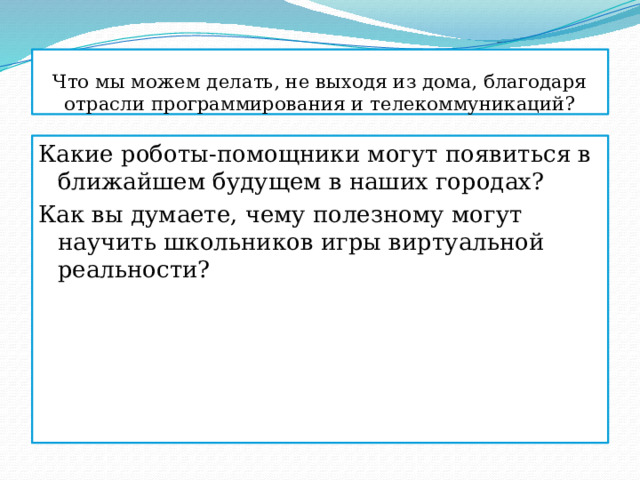 Что мы можем делать, не выходя из дома, благодаря отрасли программирования и телекоммуникаций?

Какие роботы-помощники могут появиться в ближайшем будущем в наших городах?

Как вы думаете, чему полезному могут научить школьников игры виртуальной реальности?